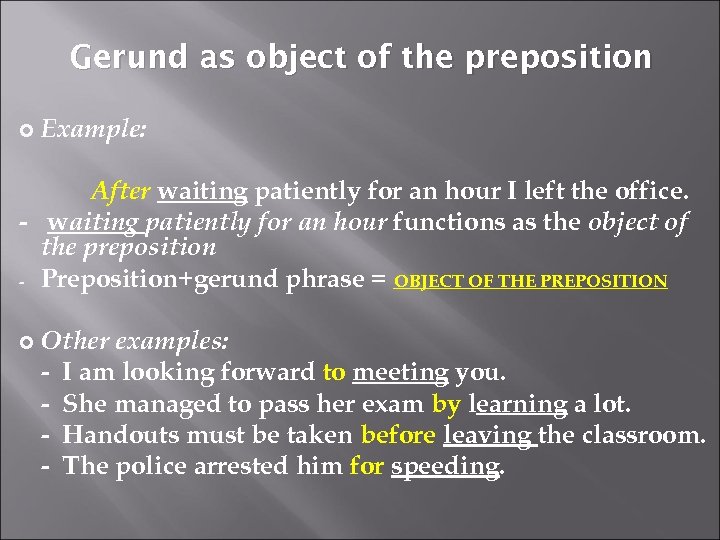 Gerund as object of the preposition

Example:

After waiting patiently for an hour I left the office.

- waiting patiently for an hour functions as the object of the preposition

- Preposition+gerund phrase = OBJECT OF THE PREPOSITION

Other examples:

- I am looking forward to meeting you.
- She managed to pass her exam by learning a lot.
- Handouts must be taken before leaving the classroom.
- The police arrested him for speeding.